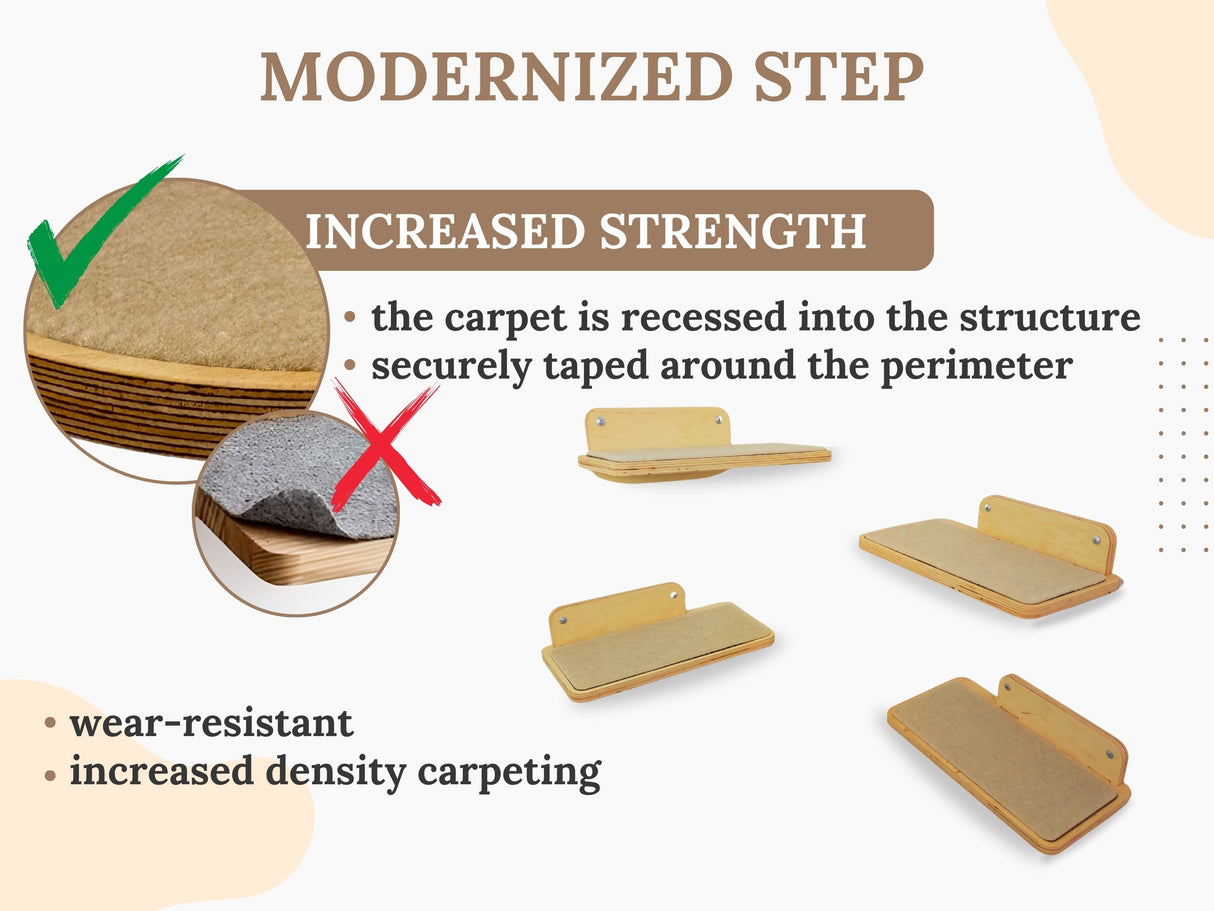 MODERNIZED STEP

INCREASED STRENGTH

• the carpet is recessed into the structure
• securely taped around the perimeter

• wear-resistant
• increased density carpeting